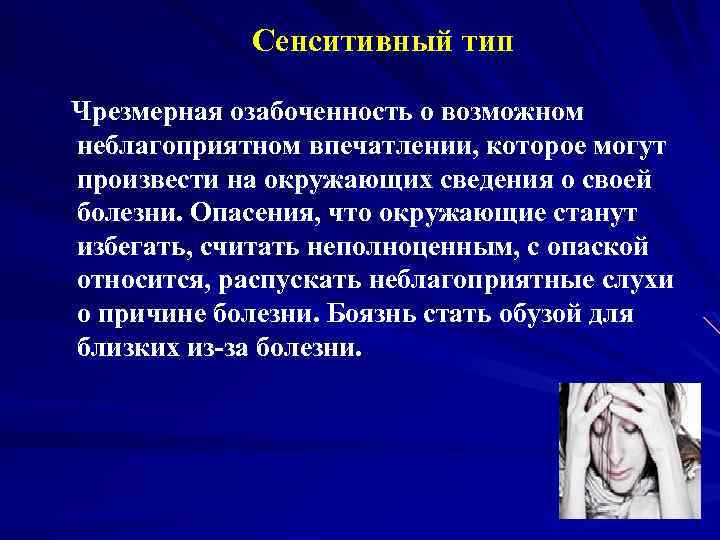 Сенситивный тип

Чрезмерная озабоченность о возможном неблагоприятном впечатлении, которое могут произвести на окружающих сведения о своей болезни. Опасения, что окружающие станут избегать, считать неполноценным, с опаской относится, распускать неблагоприятные слухи о причине болезни. Боязнь стать обузой для близких из-за болезни.